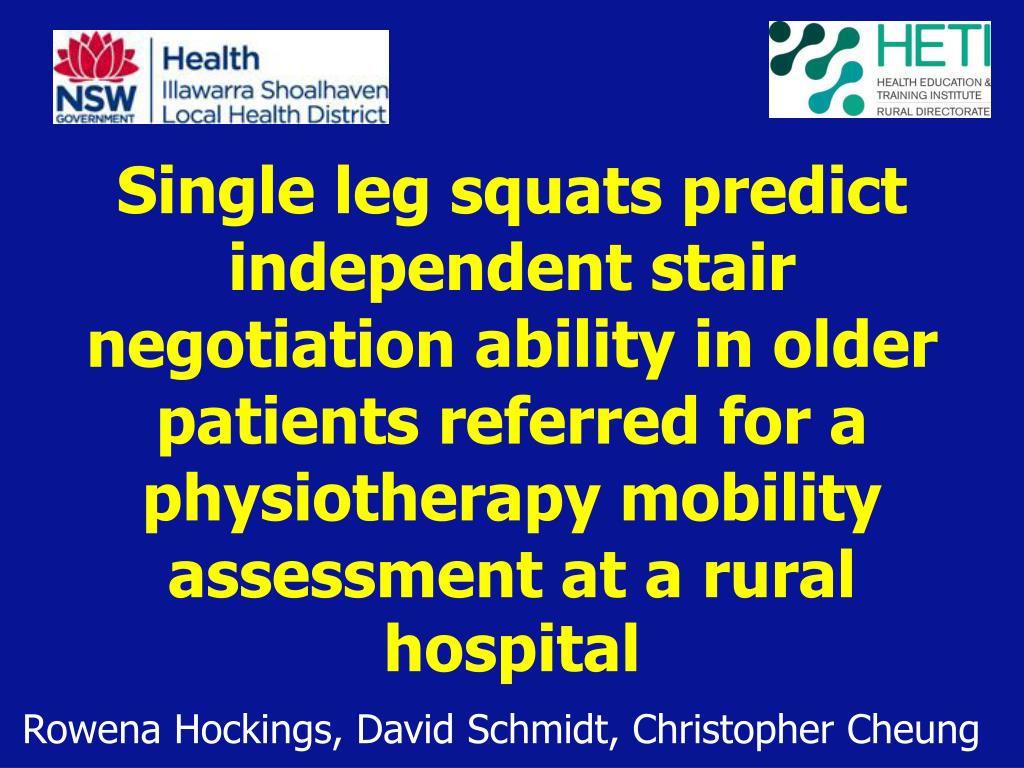 NSW GOVERNMENT Health Illawarra Shoalhaven Local Health District

HETI HEALTH EDUCATION & TRAINING INSTITUTE RURAL DIRECTORATE

Single leg squats predict independent stair negotiation ability in older patients referred for a physiotherapy mobility assessment at a rural hospital

Rowena Hockings, David Schmidt, Christopher Cheung